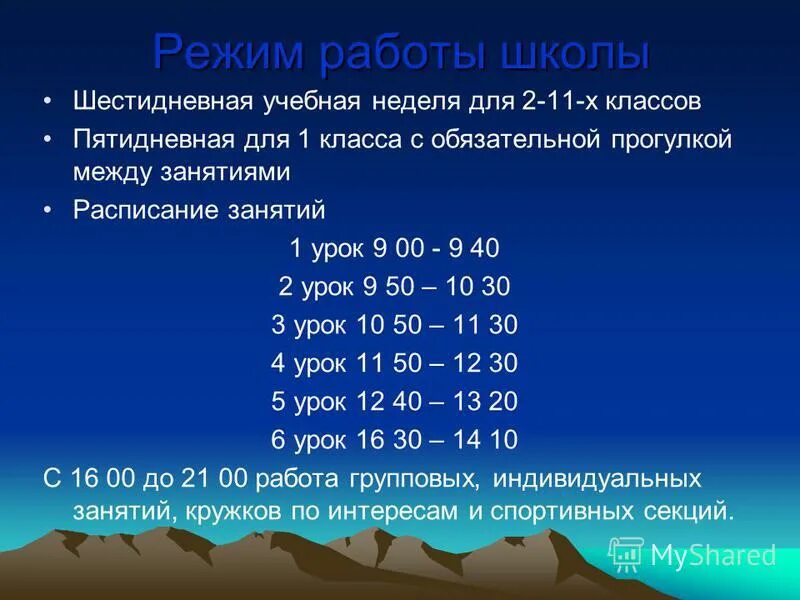 Режим работы школы

• Шестидневная учебная неделя для 2-11-х классов
• Пятидневная для 1 класса с обязательной прогулкой между занятиями
• Расписание занятий

1 урок 9 00 - 9 40
2 урок 9 50 – 10 30
3 урок 10 50 – 11 30
4 урок 11 50 – 12 30
5 урок 12 40 – 13 20
6 урок 16 30 – 14 10

С 16 00 до 21 00 работа групповых, индивидуальных занятий, кружков по интересам и спортивных секций.

MyShared